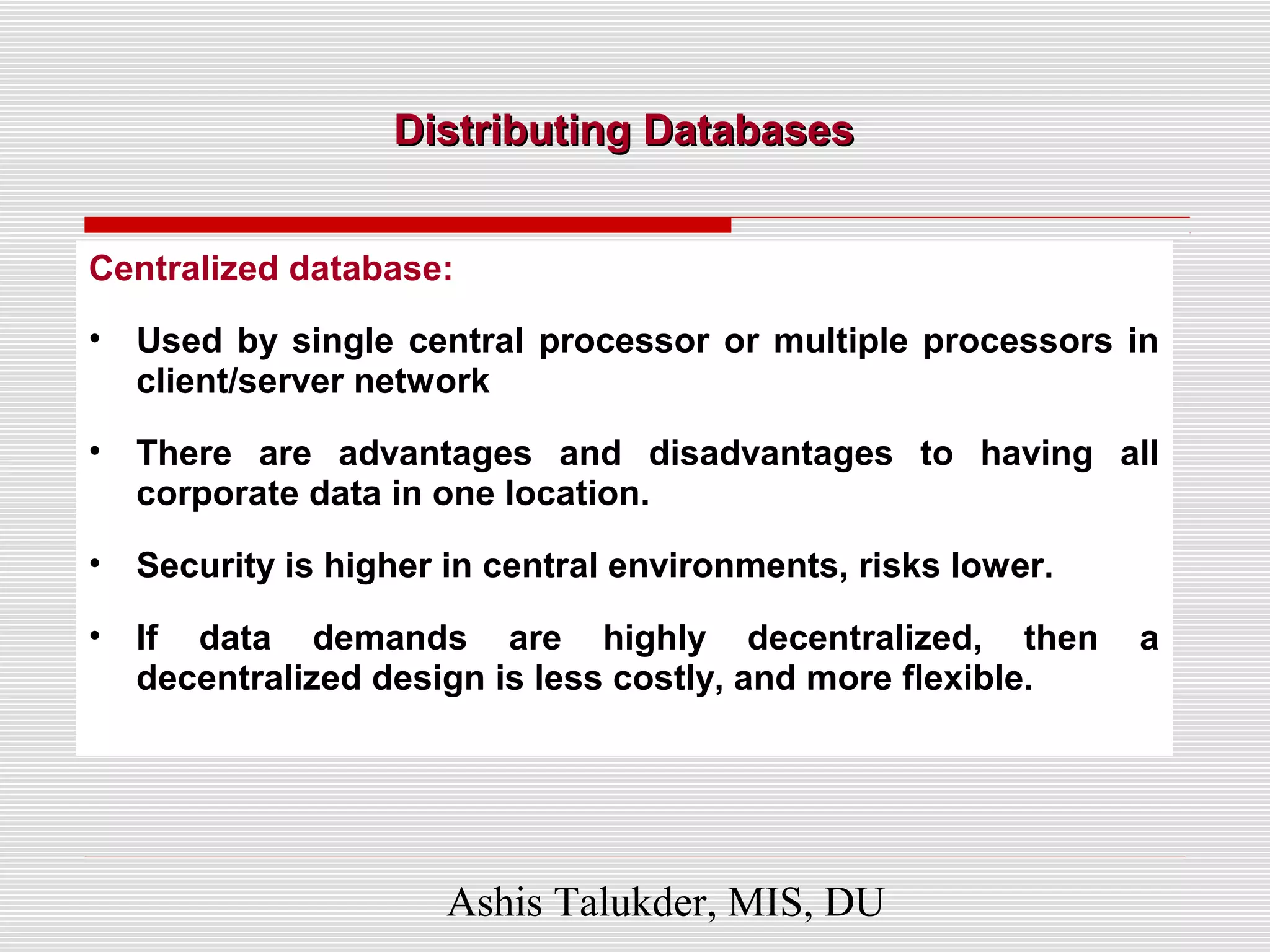 Distributing Databases

Centralized database:

• Used by single central processor or multiple processors in client/server network

• There are advantages and disadvantages to having all corporate data in one location.

• Security is higher in central environments, risks lower.

• If data demands are highly decentralized, then a decentralized design is less costly, and more flexible.

Ashis Talukder, MIS, DU